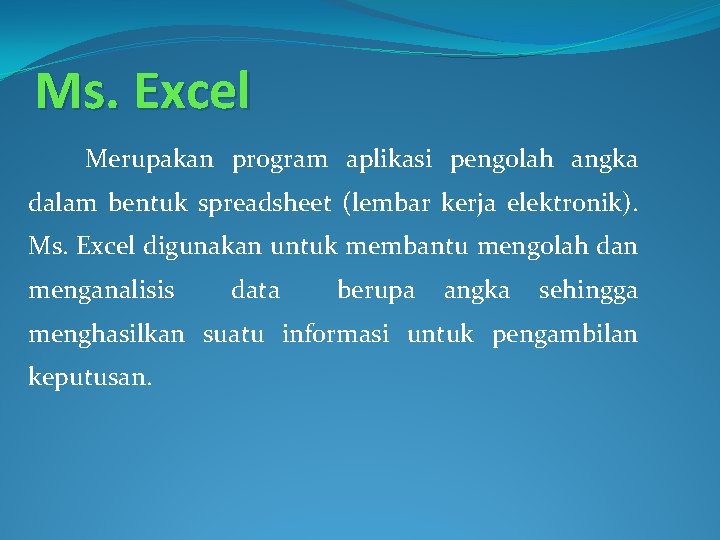 Ms. Excel

Merupakan program aplikasi pengolah angka dalam bentuk spreadsheet (lembar kerja elektronik). Ms. Excel digunakan untuk membantu mengolah dan menganalisis data berupa angka sehingga menghasilkan suatu informasi untuk pengambilan keputusan.